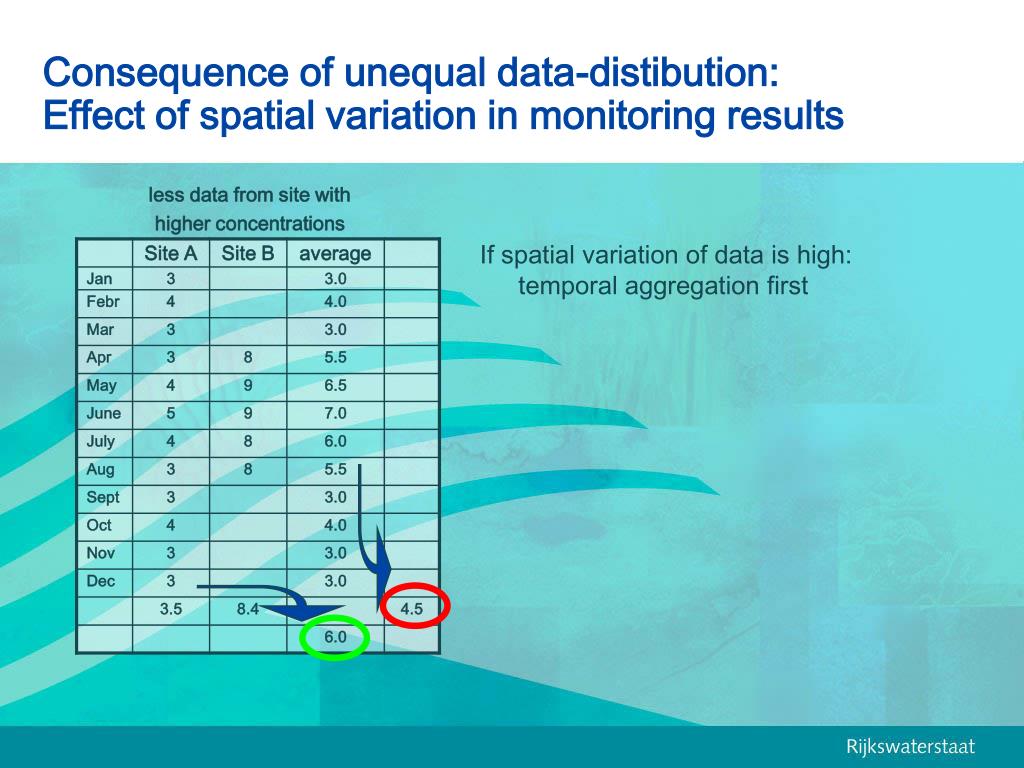 Consequence of unequal data-distibution:
Effect of spatial variation in monitoring results

less data from site with higher concentrations

| | Site A | Site B | average | |
|---|---|---|---|---|
| Jan | 3 | | 3.0 | |
| Febr | 4 | | 4.0 | |
| Mar | 3 | | 3.0 | |
| Apr | 3 | 8 | 5.5 | |
| May | 4 | 9 | 6.5 | |
| June | 5 | 9 | 7.0 | |
| July | 4 | 8 | 6.0 | |
| Aug | 3 | 8 | 5.5 | |
| Sept | 3 | | 3.0 | |
| Oct | 4 | | 4.0 | |
| Nov | 3 | | 3.0 | |
| Dec | 3 | | 3.0 | |
| | 3.5 | 8.4 | | 4.5 |
| | | | 6.0 | |

If spatial variation of data is high: temporal aggregation first

Rijkswaterstaat